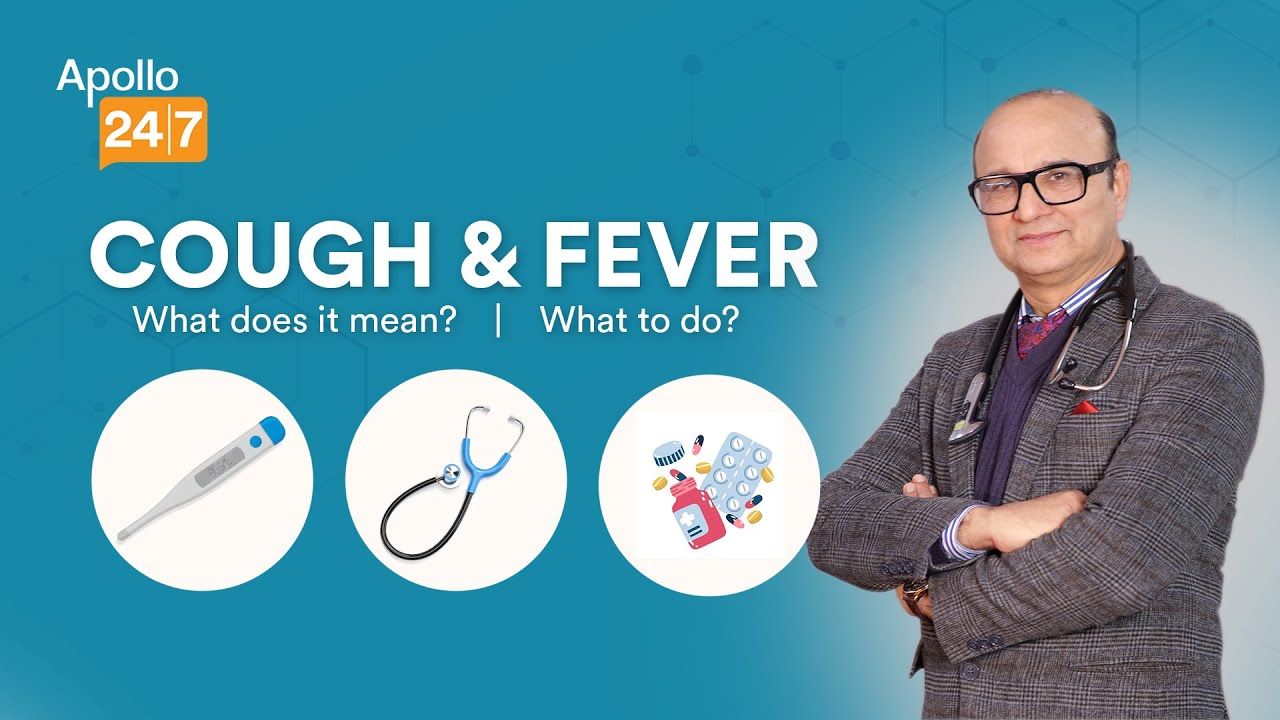 Apollo
24|7

COUGH & FEVER
What does it mean? | What to do?